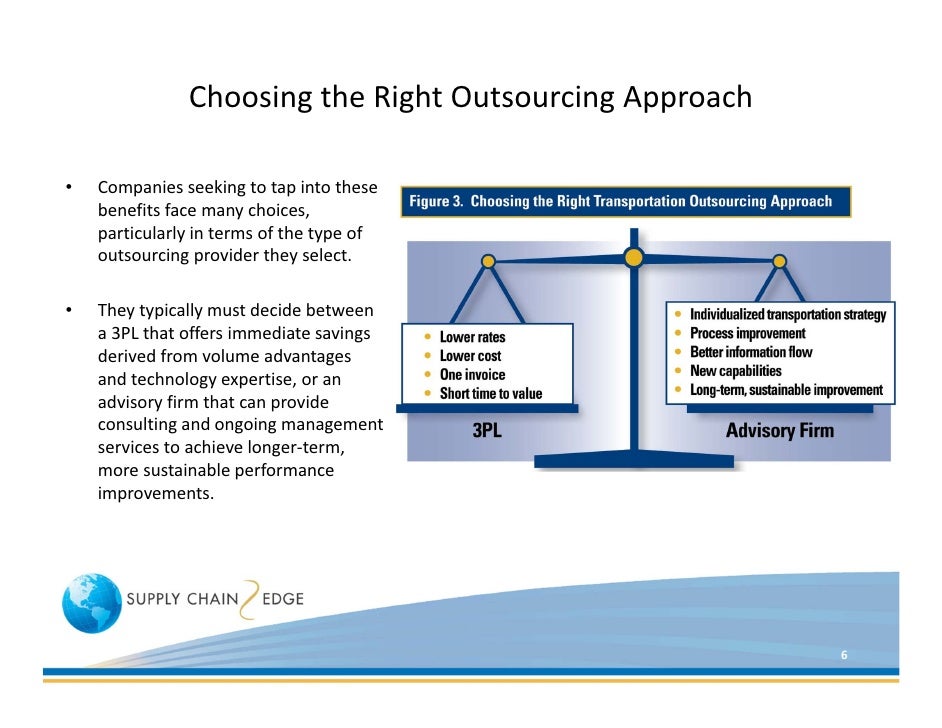 Choosing the Right Outsourcing Approach

• Companies seeking to tap into these benefits face many choices, particularly in terms of the type of outsourcing provider they select.

• They typically must decide between a 3PL that offers immediate savings derived from volume advantages and technology expertise, or an advisory firm that can provide consulting and ongoing management services to achieve longer-term, more sustainable performance improvements.

Figure 3. Choosing the Right Transportation Outsourcing Approach

• Lower rates
• Lower cost
• One invoice
• Short time to value

3PL

• Individualized transportation strategy
• Process improvement
• Better information flow
• New capabilities
• Long-term, sustainable improvement

Advisory Firm

SUPPLY CHAIN EDGE

6